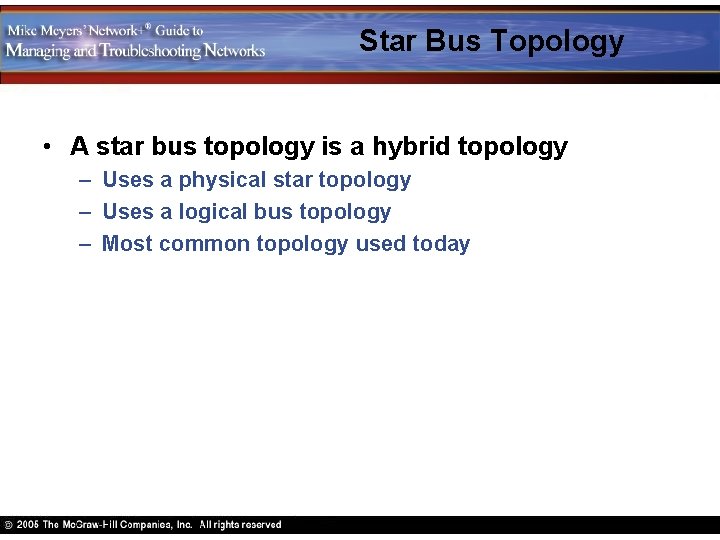 Mike Meyers' Network+® Guide to Managing and Troubleshooting Networks

Star Bus Topology

• A star bus topology is a hybrid topology
– Uses a physical star topology
– Uses a logical bus topology
– Most common topology used today

© 2005 The McGraw-Hill Companies, Inc. All rights reserved